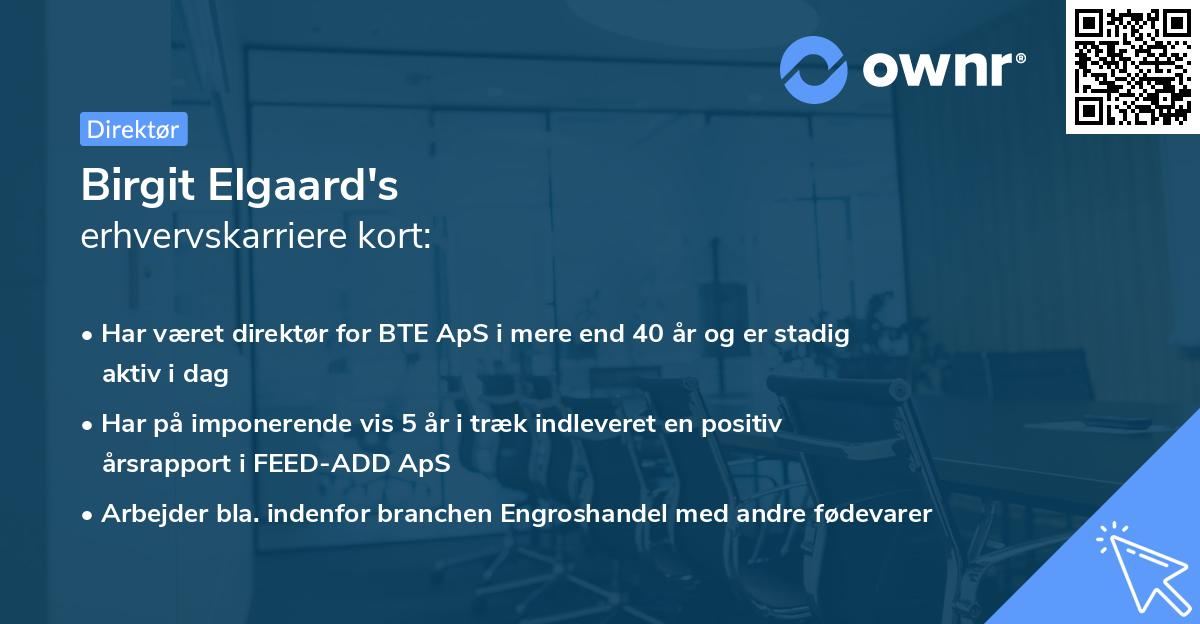 ownr®

Direktør

Birgit Elgaard's
erhvervskarriere kort:

• Har været direktør for BTE ApS i mere end 40 år og er stadig aktiv i dag

• Har på imponerende vis 5 år i træk indleveret en positiv årsrapport i FEED-ADD ApS

• Arbejder bla. indenfor branchen Engroshandel med andre fødevarer